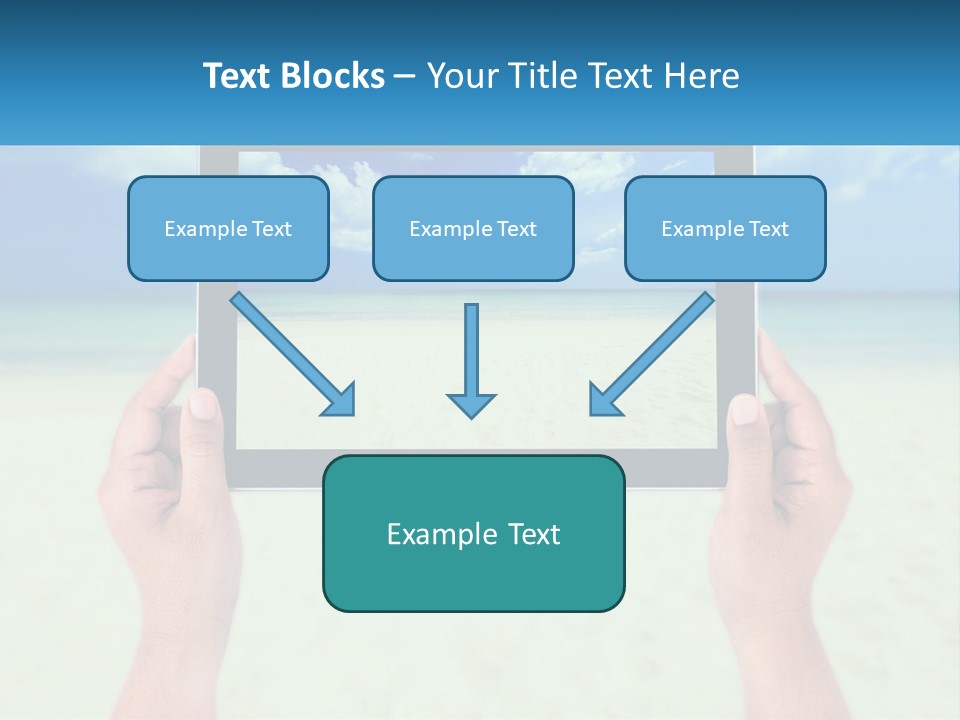 Text Blocks – Your Title Text Here

Example Text

Example Text

Example Text

Example Text